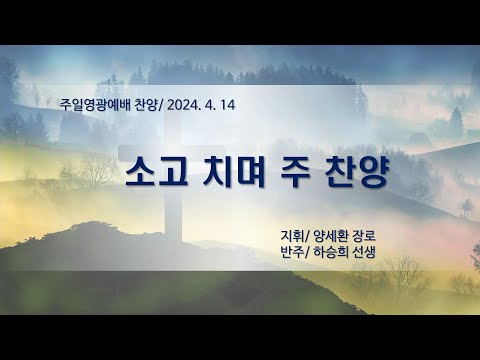 주일영광예배 찬양/ 2024. 4. 14

소고 치며 주 찬양

지휘/ 양세환 장로
반주/ 하승희 선생